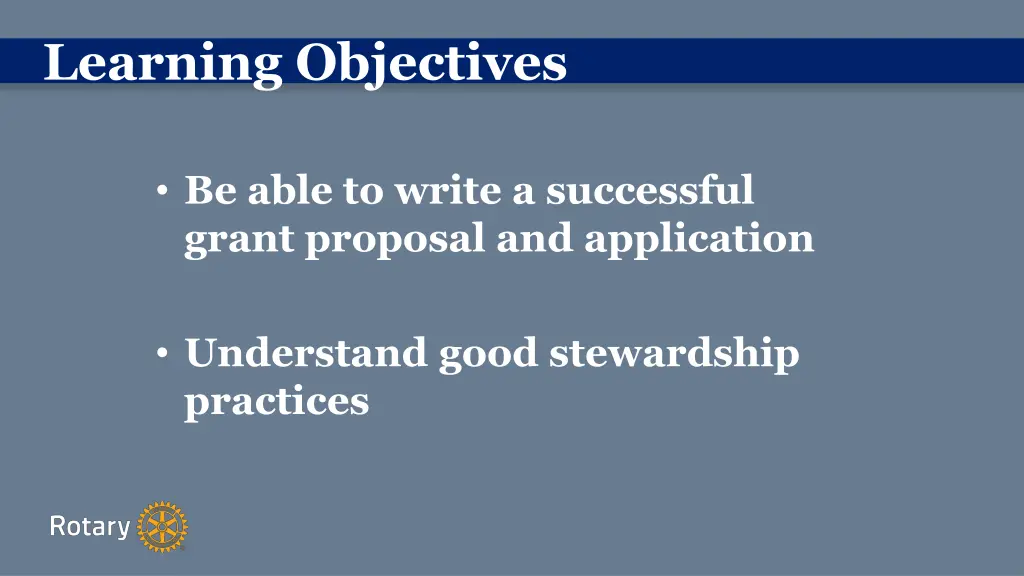 Learning Objectives

• Be able to write a successful grant proposal and application

• Understand good stewardship practices

Rotary